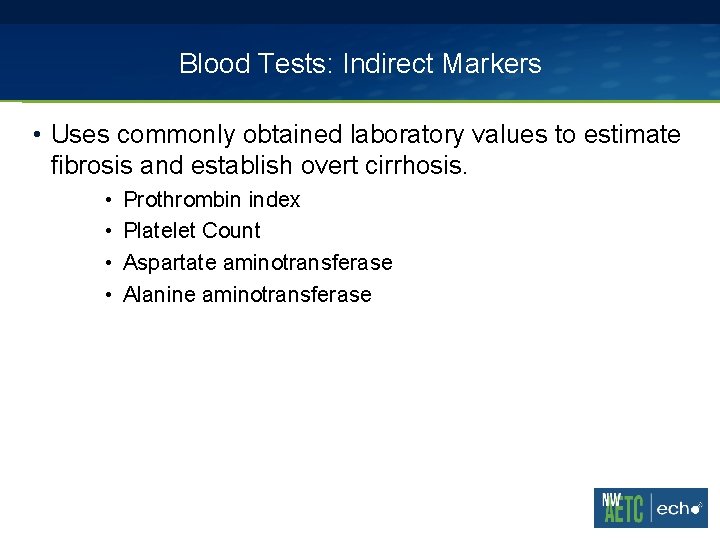 Blood Tests: Indirect Markers

• Uses commonly obtained laboratory values to estimate fibrosis and establish overt cirrhosis.

• Prothrombin index
• Platelet Count
• Aspartate aminotransferase
• Alanine aminotransferase

NW AETC | echo